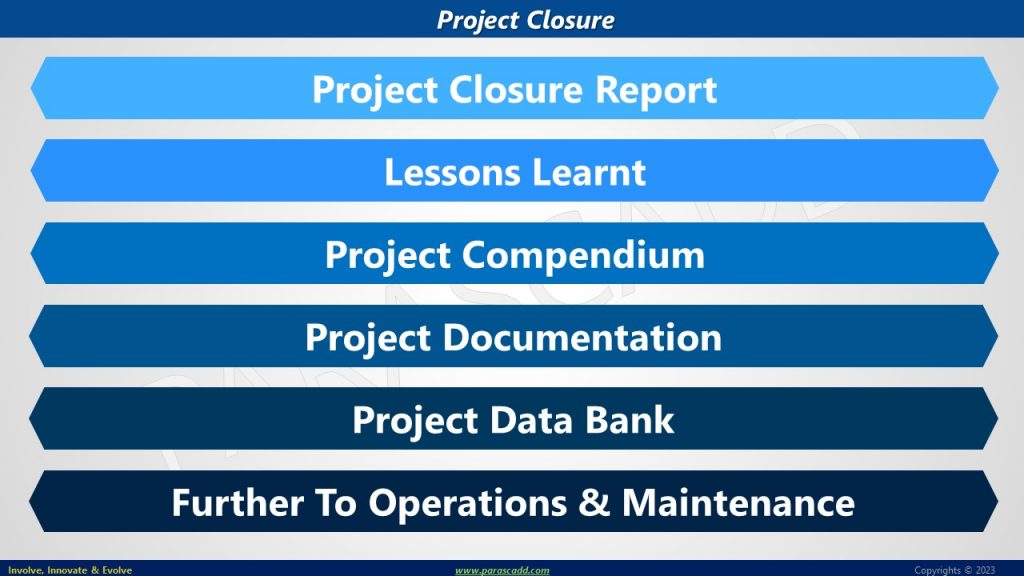 Project Closure

Project Closure Report

Lessons Learnt

Project Compendium

Project Documentation

Project Data Bank

Further To Operations & Maintenance

PARASCADD

Involve, Innovate & Evolve

www.parascadd.com

Copyrights © 2023